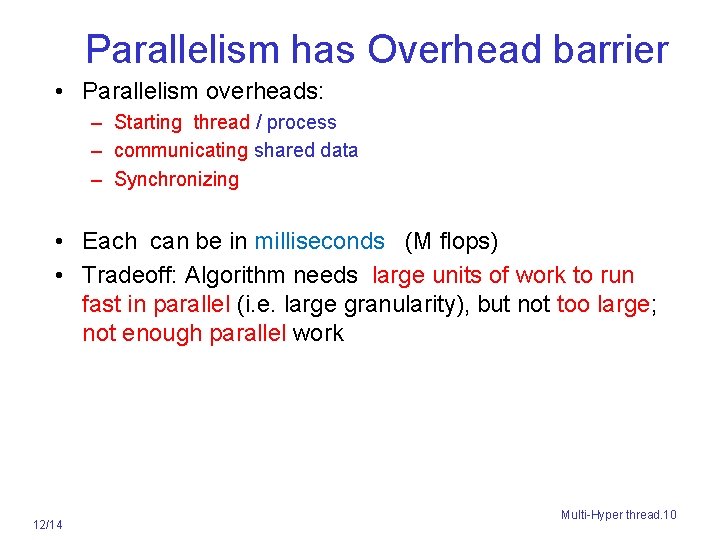 Parallelism has Overhead barrier

• Parallelism overheads:
– Starting thread / process
– communicating shared data
– Synchronizing

• Each can be in milliseconds (M flops)
• Tradeoff: Algorithm needs large units of work to run fast in parallel (i.e. large granularity), but not too large; not enough parallel work

12/14

Multi-Hyper thread.10